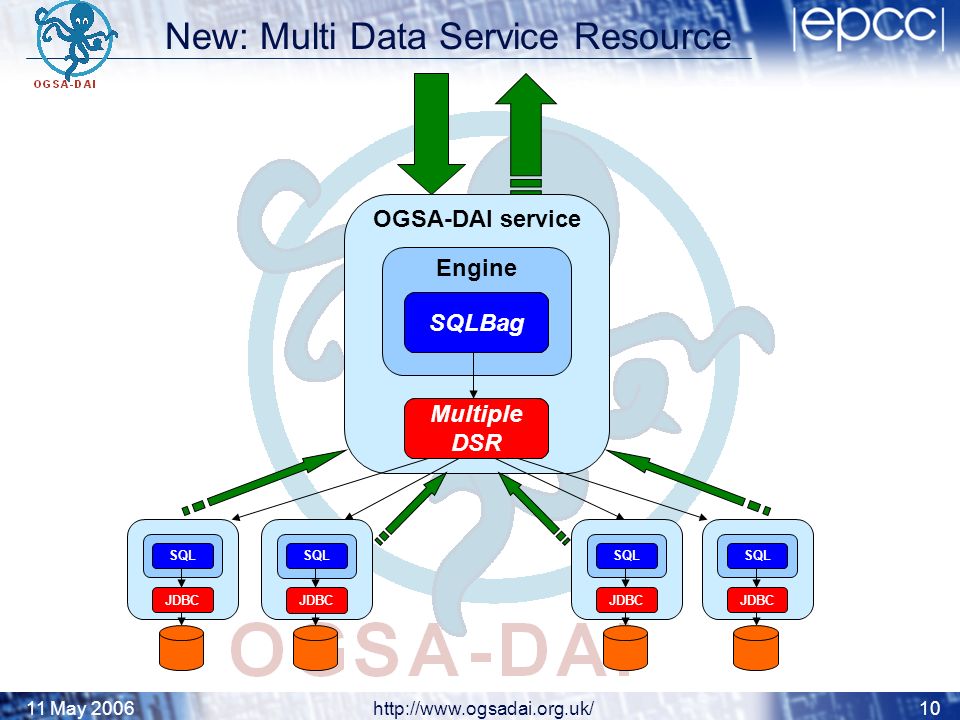 OGSA-DAI

New: Multi Data Service Resource

epcc

OGSA-DAI service

Engine

SQLBag

Multiple DSR

SQL

JDBC

SQL

JDBC

SQL

JDBC

SQL

JDBC

OGSA-DAI

11 May 2006

http://www.ogsadai.org.uk/

10